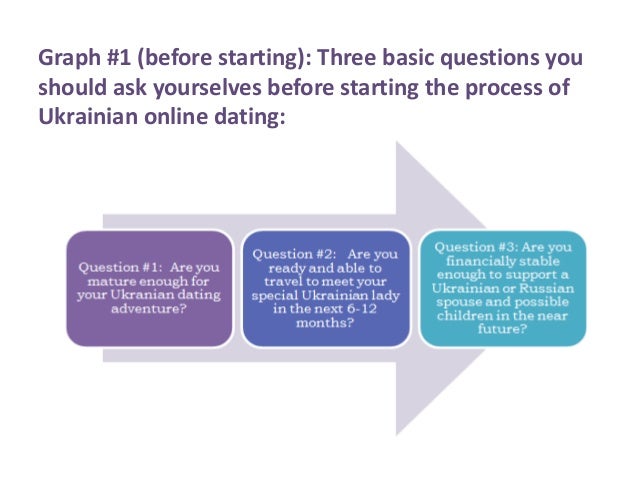 Graph #1 (before starting): Three basic questions you should ask yourselves before starting the process of Ukrainian online dating:

Question #1: Are you mature enough for your Ukranian dating adventure?

Question #2: Are you ready and able to travel to meet your special Ukrainian lady in the next 6-12 months?

Question #3: Are you financially stable enough to support a Ukrainian or Russian spouse and possible children in the near future?